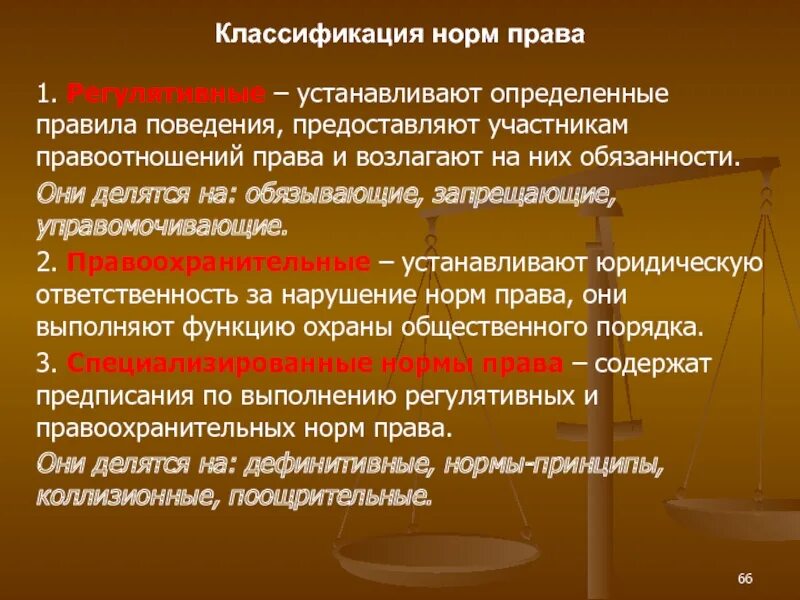 Классификация норм права

1. Регулятивные – устанавливают определенные правила поведения, предоставляют участникам правоотношений права и возлагают на них обязанности.

Они делятся на: обязывающие, запрещающие, управомочивающие.

2. Правоохранительные – устанавливают юридическую ответственность за нарушение норм права, они выполняют функцию охраны общественного порядка.

3. Специализированные нормы права – содержат предписания по выполнению регулятивных и правоохранительных норм права.

Они делятся на: дефинитивные, нормы-принципы, коллизионные, поощрительные.

66